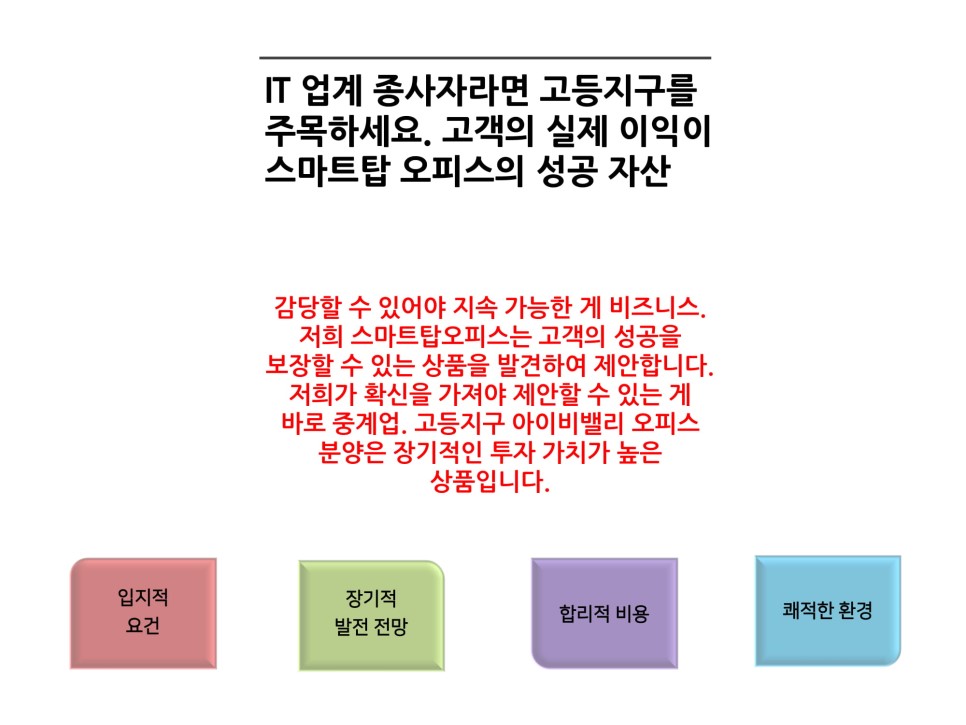 IT 업계 종사자라면 고등지구를 주목하세요. 고객의 실제 이익이 스마트탑 오피스의 성공 자산

감당할 수 있어야 지속 가능한 게 비즈니스. 저희 스마트탑오피스는 고객의 성공을 보장할 수 있는 상품을 발견하여 제안합니다. 저희가 확신을 가져야 제안할 수 있는 게 바로 중계업. 고등지구 아이비밸리 오피스 분양은 장기적인 투자 가치가 높은 상품입니다.

입지적 요건

장기적 발전 전망

합리적 비용

쾌적한 환경